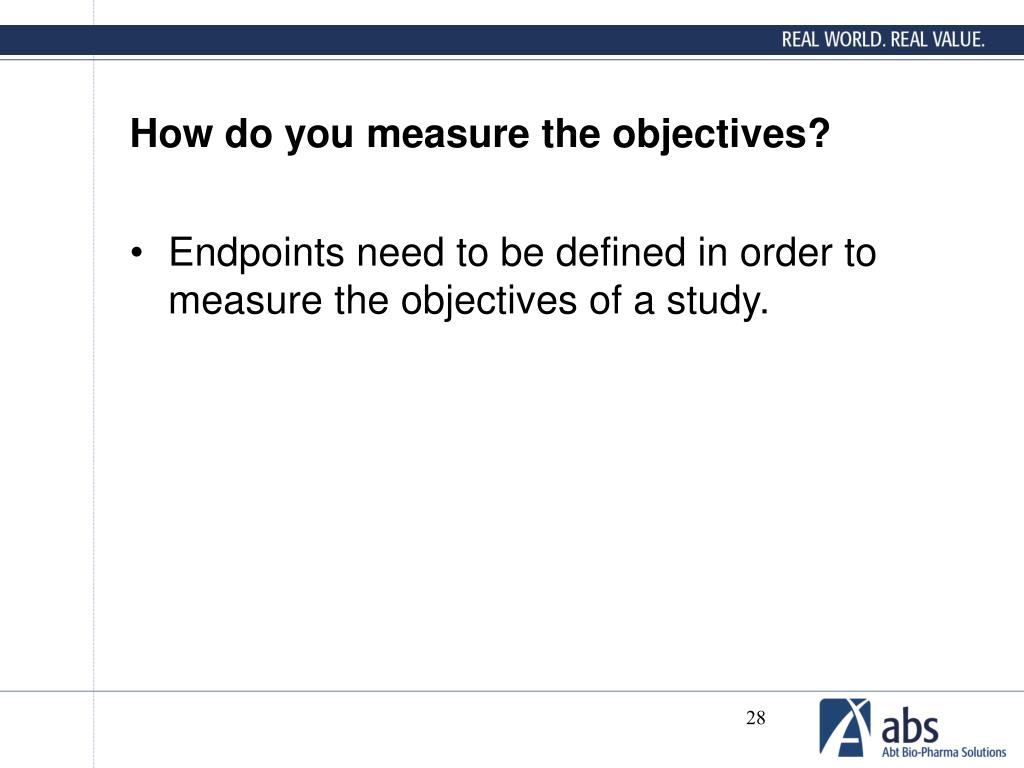 REAL WORLD. REAL VALUE.

How do you measure the objectives?

• Endpoints need to be defined in order to measure the objectives of a study.

28

abs
Abt Bio-Pharma Solutions